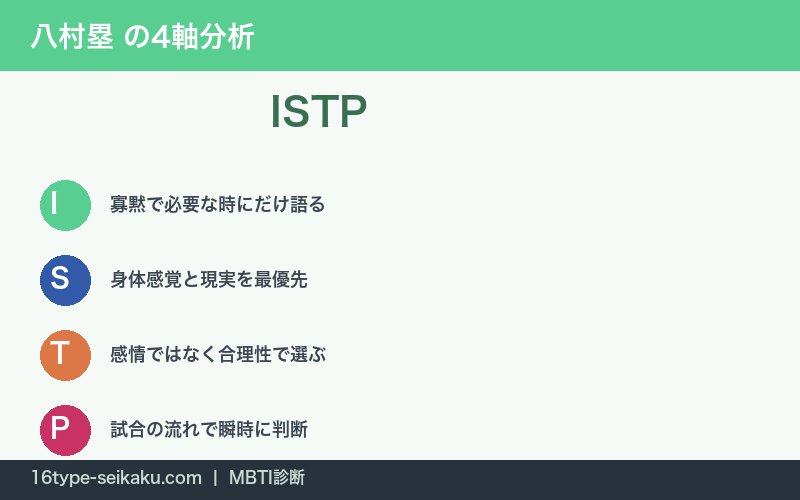 八村塁 の4軸分析

ISTP

I 寡黙で必要な時にだけ語る

S 身体感覚と現実を最優先

T 感情ではなく合理性で選ぶ

P 試合の流れで瞬時に判断

16type-seikaku.com | MBTI診断